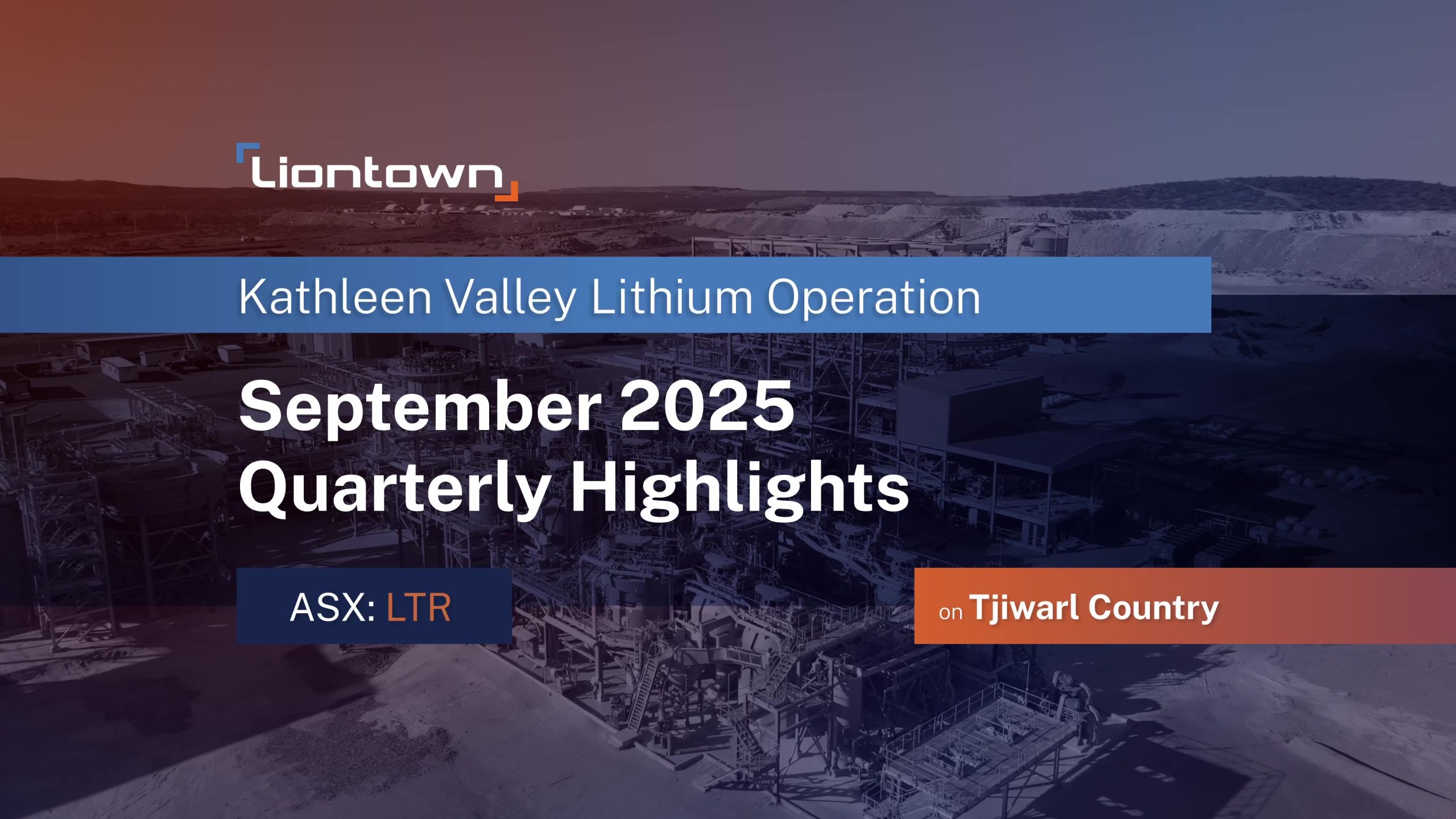 Liontown

Kathleen Valley Lithium Operation

September 2025
Quarterly Highlights

ASX: LTR

on Tjiwarl Country